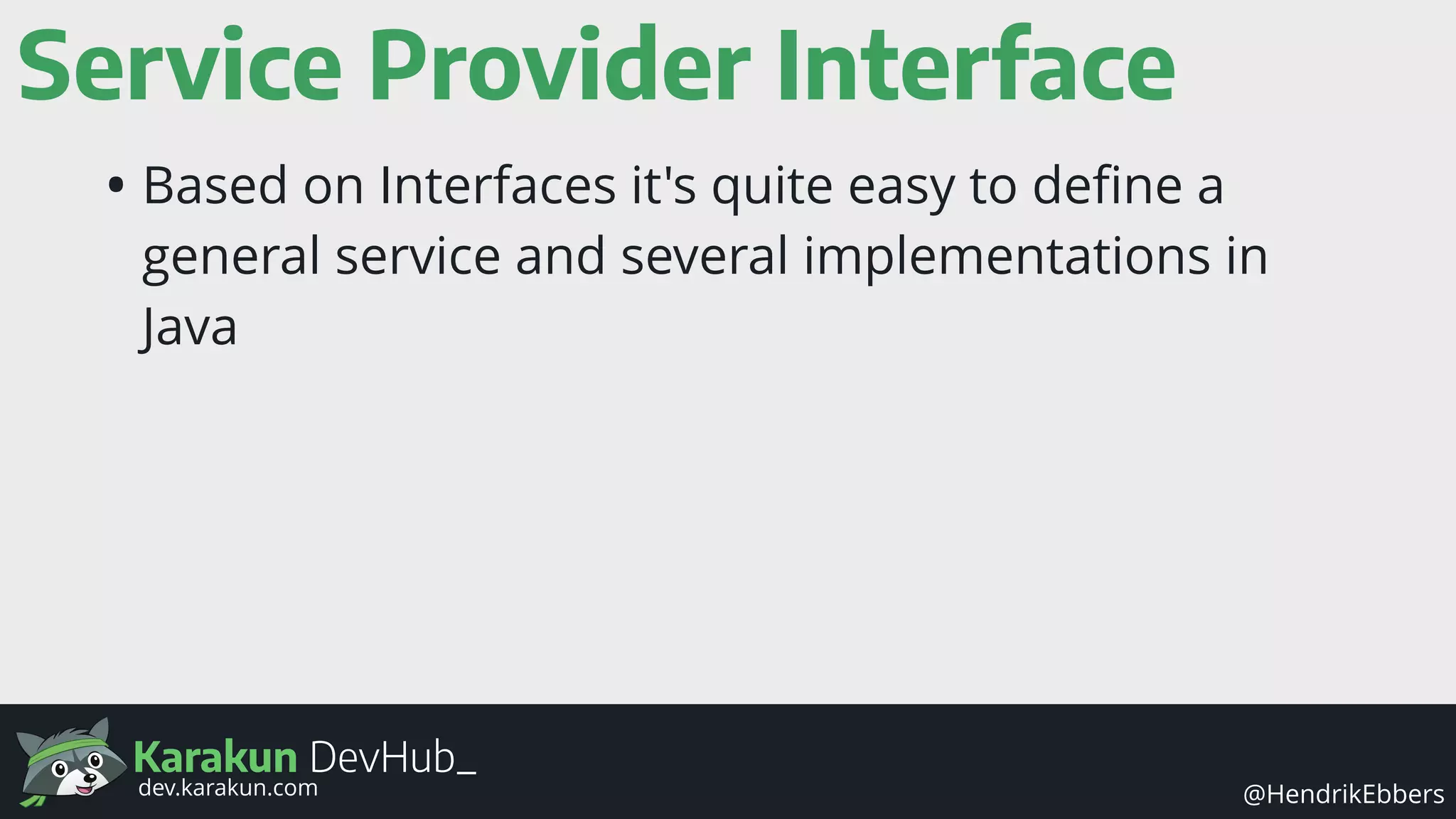 Service Provider Interface

• Based on Interfaces it's quite easy to define a general service and several implementations in Java

Karakun DevHub_
dev.karakun.com

@HendrikEbbers